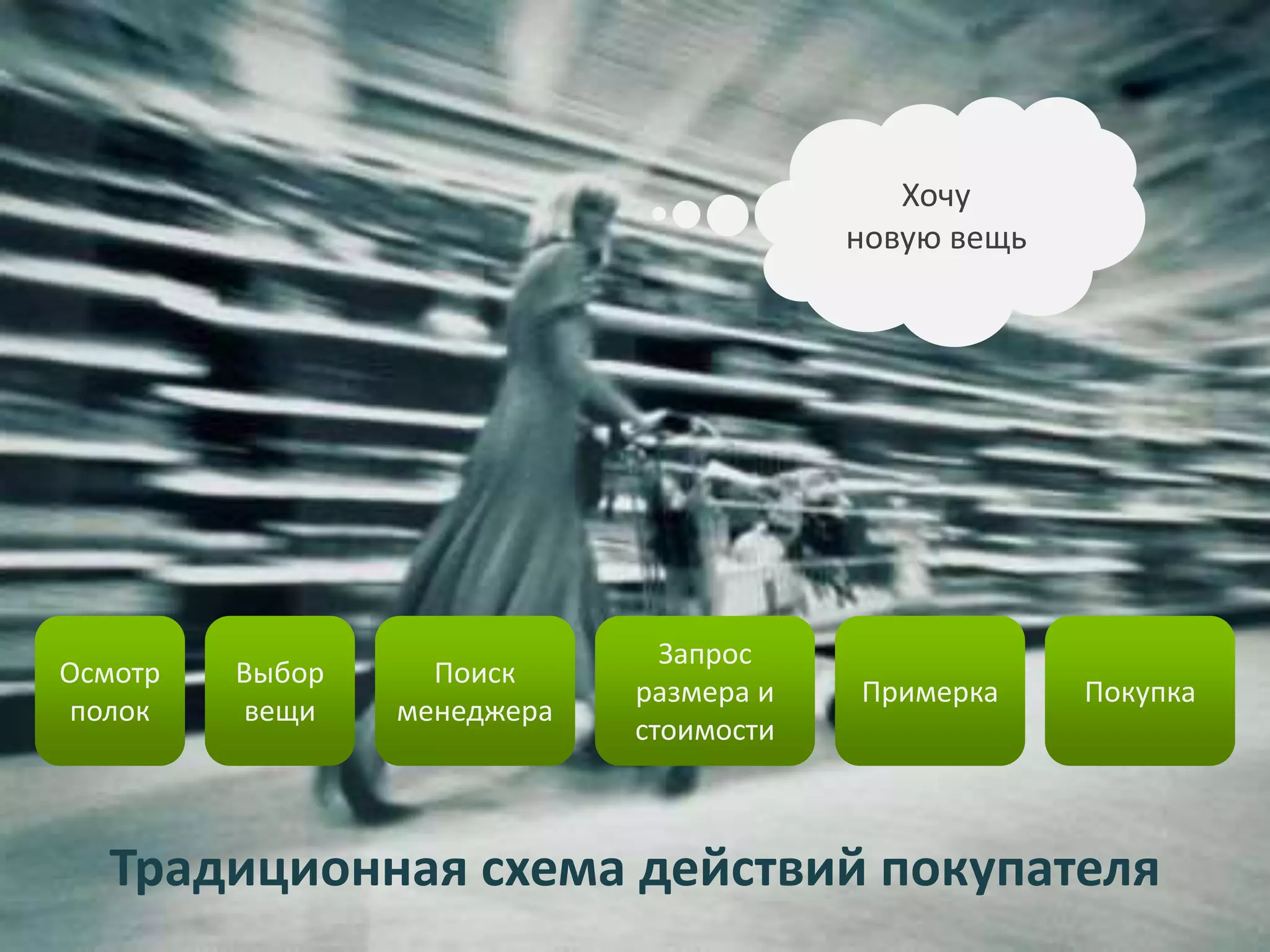 Хочу новую вещь

Осмотр полок

Выбор вещи

Поиск менеджера

Запрос размера и стоимости

Примерка

Покупка

Традиционная схема действий покупателя